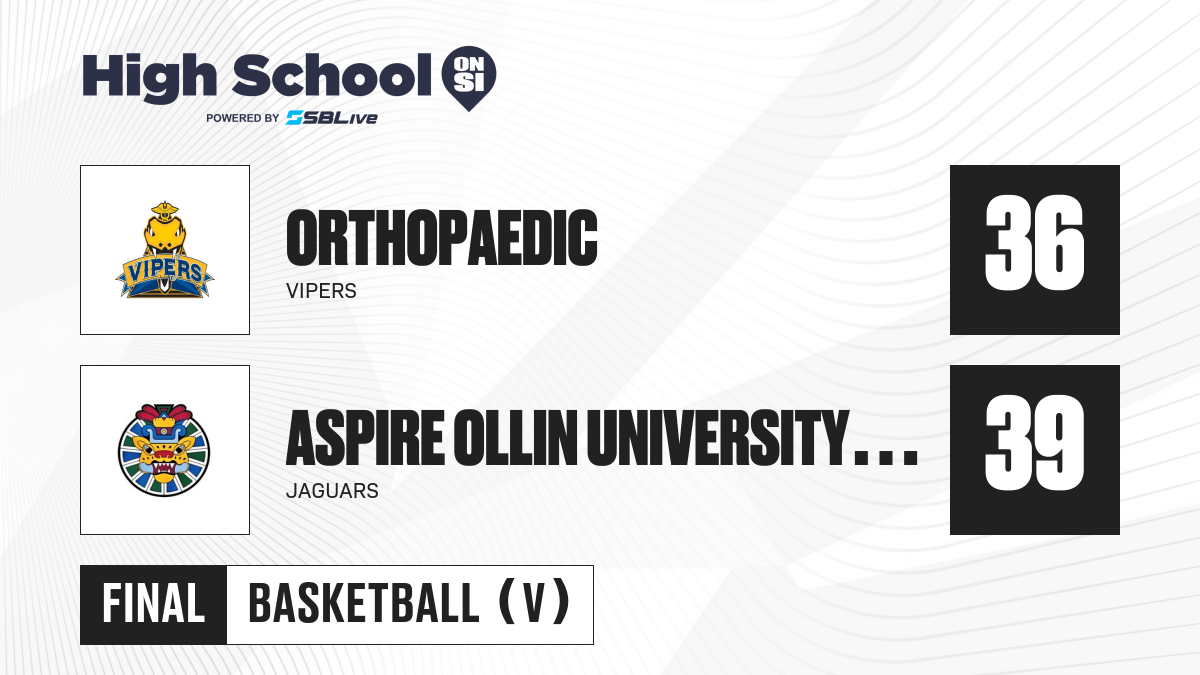 High School ON SI
POWERED BY SBLive

VIPERS

ORTHOPAEDIC
VIPERS
36

ASPIRE OLLIN UNIVERSITY...
JAGUARS
39

FINAL
BASKETBALL (V)